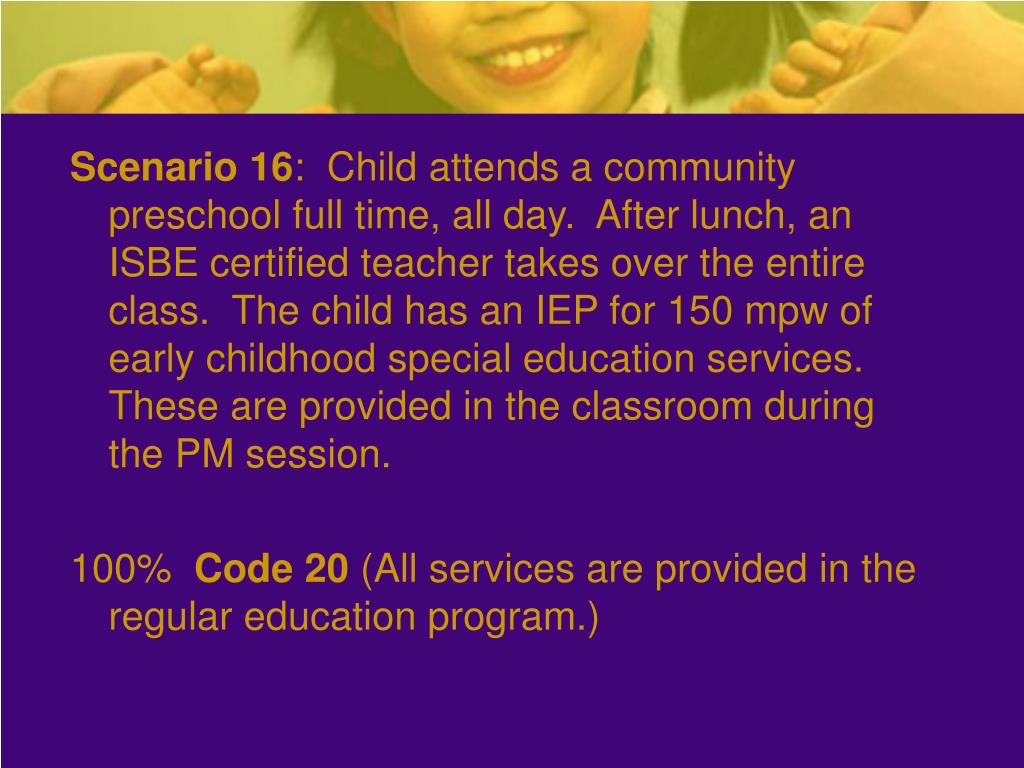 Scenario 16: Child attends a community preschool full time, all day. After lunch, an ISBE certified teacher takes over the entire class. The child has an IEP for 150 mpw of early childhood special education services. These are provided in the classroom during the PM session.

100% Code 20 (All services are provided in the regular education program.)